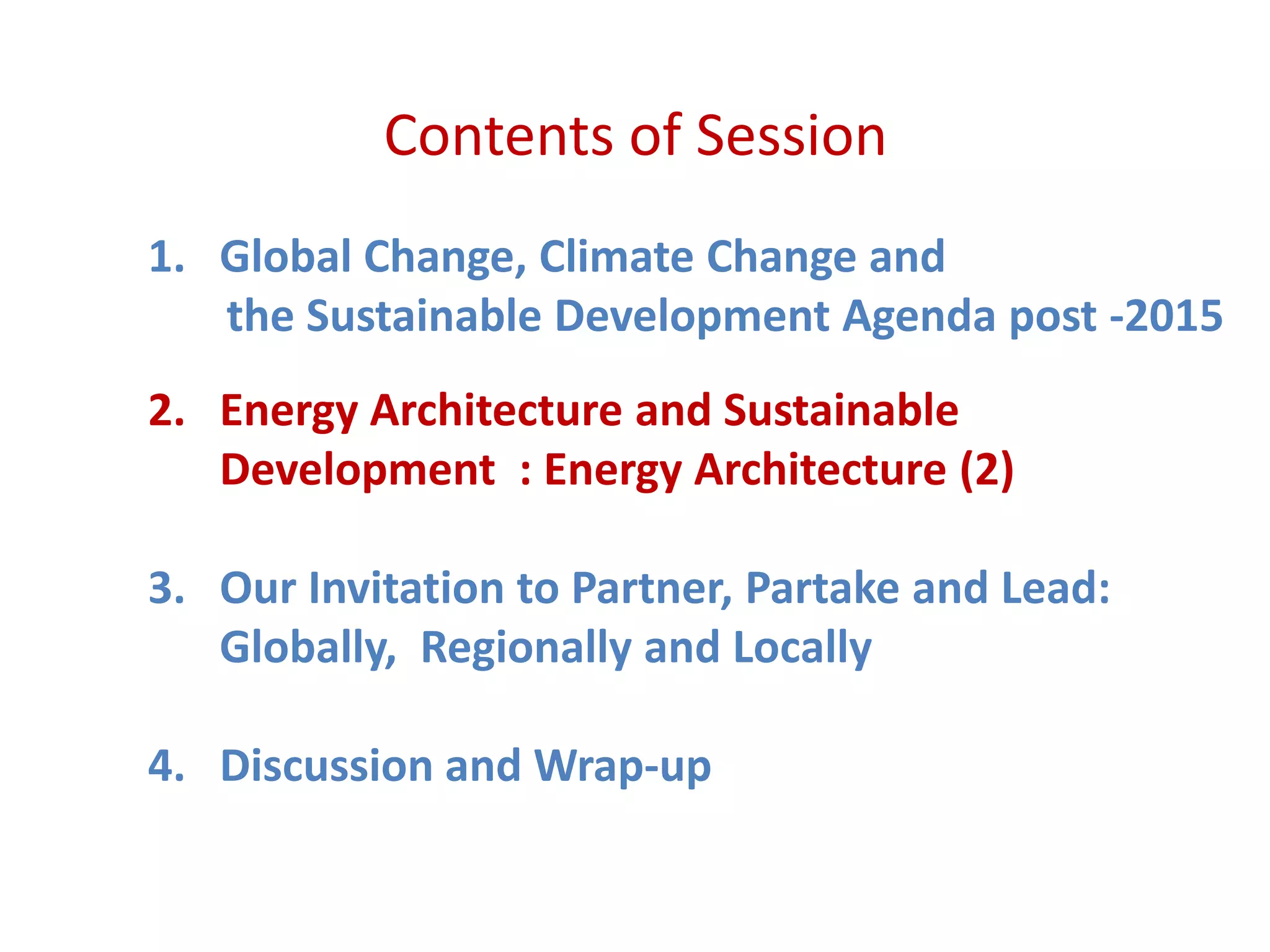 Contents of Session

1. Global Change, Climate Change and the Sustainable Development Agenda post -2015

2. Energy Architecture and Sustainable Development : Energy Architecture (2)

3. Our Invitation to Partner, Partake and Lead: Globally, Regionally and Locally

4. Discussion and Wrap-up